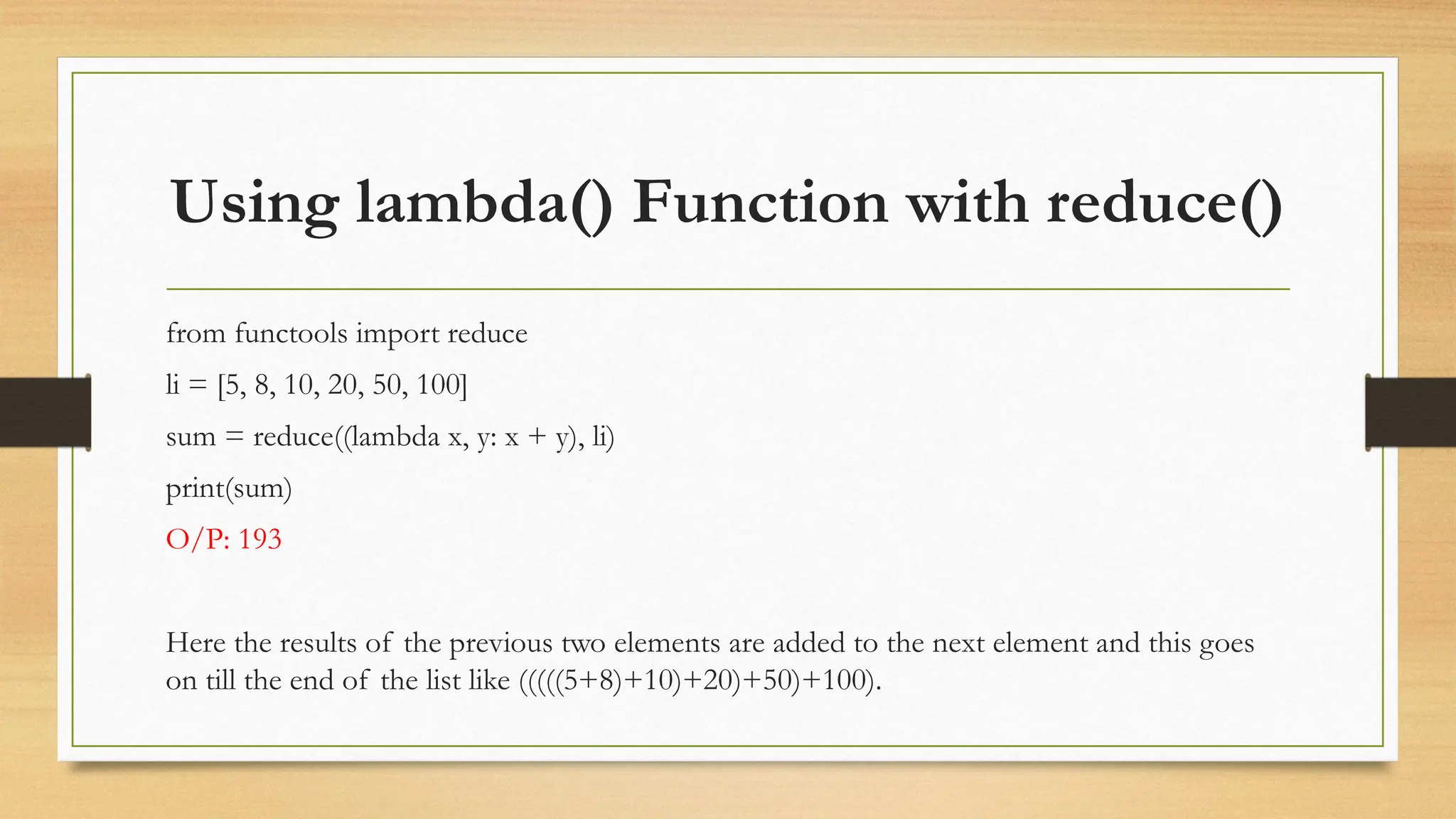 Using lambda() Function with reduce()

from functools import reduce

li = [5, 8, 10, 20, 50, 100]

sum = reduce((lambda x, y: x + y), li)

print(sum)

O/P: 193

Here the results of the previous two elements are added to the next element and this goes on till the end of the list like (((((5+8)+10)+20)+50)+100).